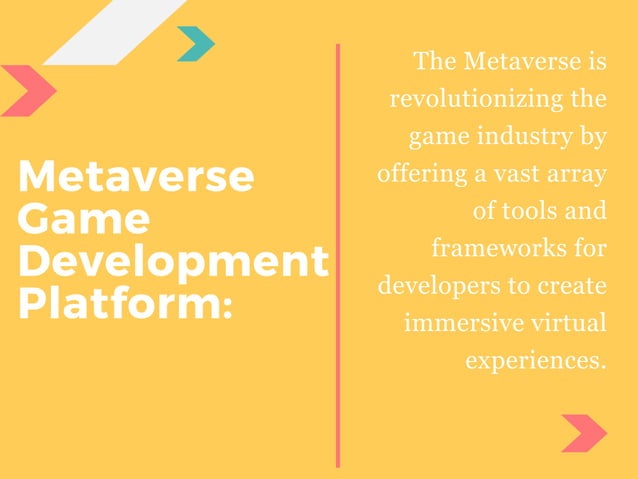 Metaverse Game Development Platform:

The Metaverse is revolutionizing the game industry by offering a vast array of tools and frameworks for developers to create immersive virtual experiences.